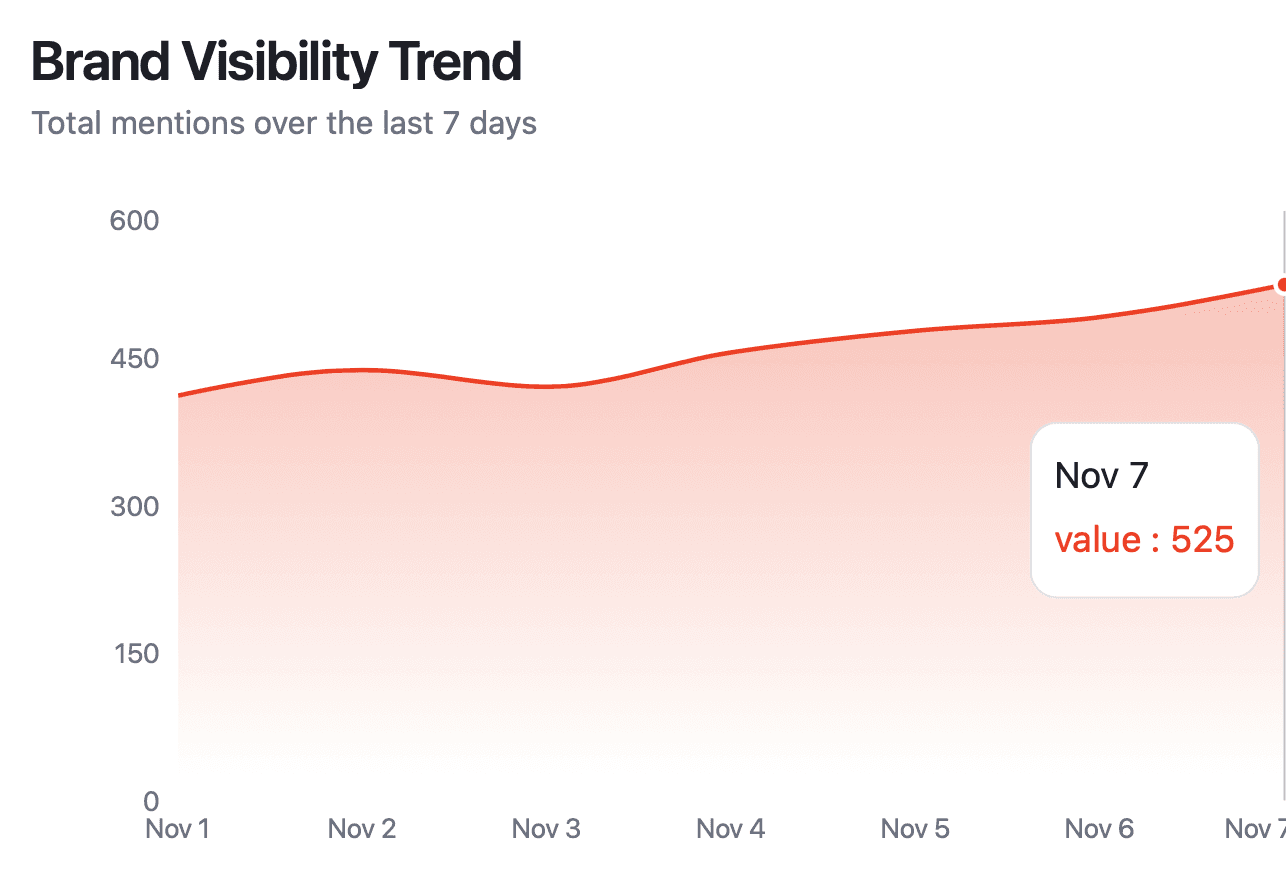 Brand Visibility Trend

Total mentions over the last 7 days

600
450
300
150
0

Nov 7
value : 525

Nov 1 Nov 2 Nov 3 Nov 4 Nov 5 Nov 6 Nov 7